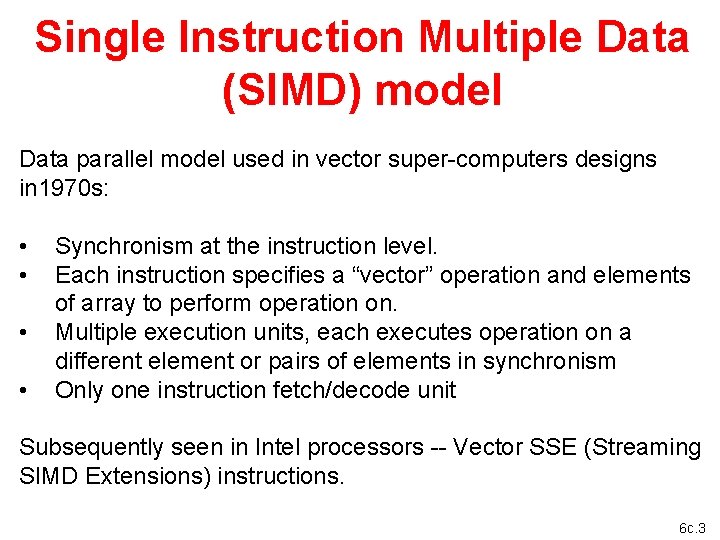 Single Instruction Multiple Data (SIMD) model

Data parallel model used in vector super-computers designs in1970s:

• Synchronism at the instruction level.
• Each instruction specifies a “vector” operation and elements of array to perform operation on.
• Multiple execution units, each executes operation on a different element or pairs of elements in synchronism
• Only one instruction fetch/decode unit

Subsequently seen in Intel processors -- Vector SSE (Streaming SIMD Extensions) instructions.

6c.3